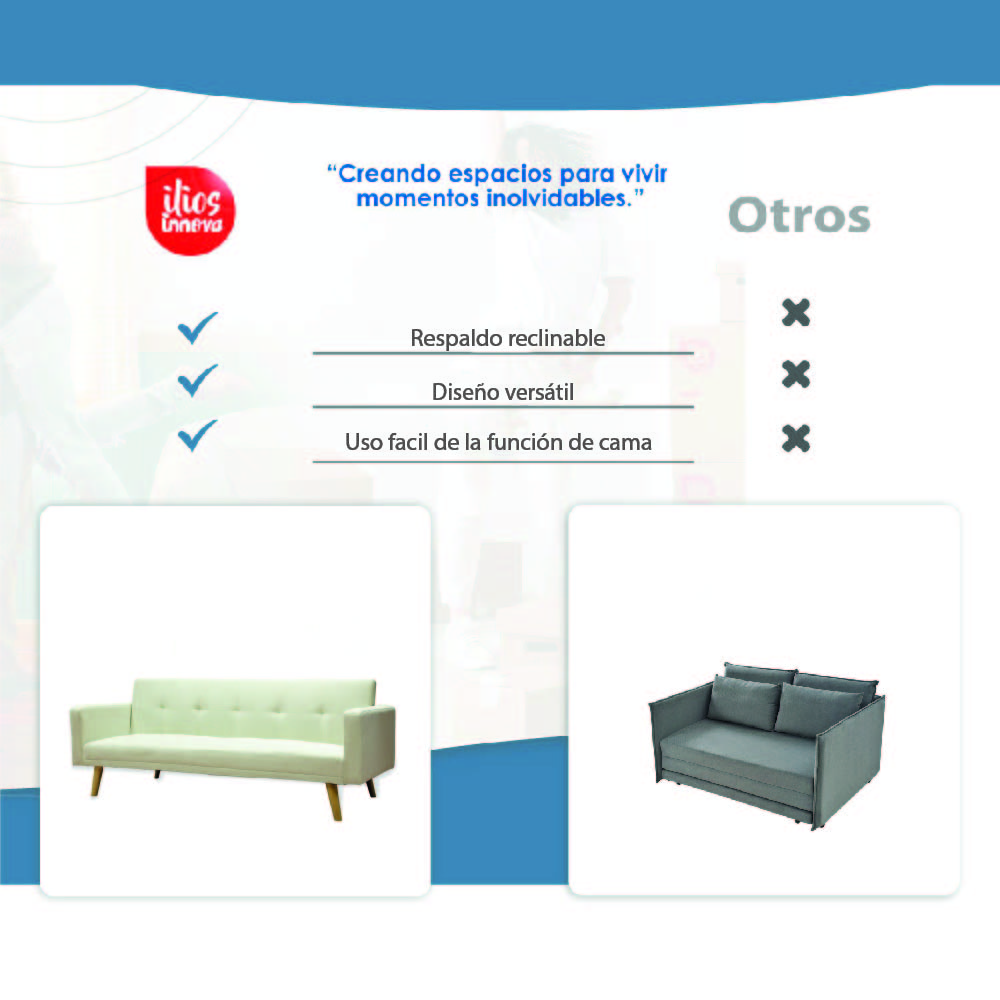 itios innova

"Creando espacios para vivir momentos inolvidables."

Otros

Respaldo reclinable

Diseño versátil

Uso facil de la función de cama